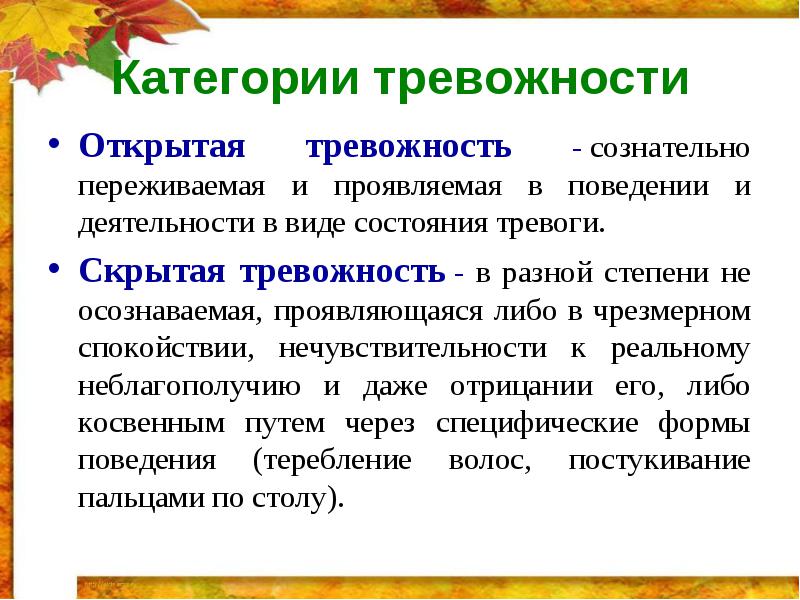 Категории тревожности

• Открытая тревожность - сознательно переживаемая и проявляемая в поведении и деятельности в виде состояния тревоги.

• Скрытая тревожность - в разной степени не осознаваемая, проявляющаяся либо в чрезмерном спокойствии, нечувствительности к реальному неблагополучию и даже отрицании его, либо косвенным путем через специфические формы поведения (теребление волос, постукивание пальцами по столу).